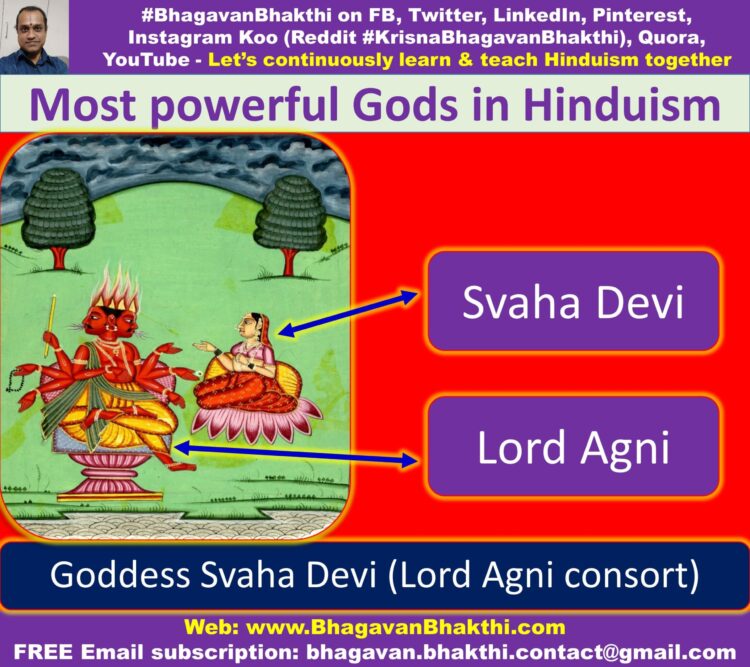 #BhagavanBhakthi on FB, Twitter, LinkedIn, Pinterest, Instagram Koo (Reddit #KrisnaBhagavanBhakthi), Quora, YouTube - Let's continuously learn & teach Hinduism together

Most powerful Gods in Hinduism

Svaha Devi

Lord Agni

Goddess Svaha Devi (Lord Agni consort)

Web: www.BhagavanBhakthi.com
FREE Email subscription: bhagavan.bhakthi.contact@gmail.com